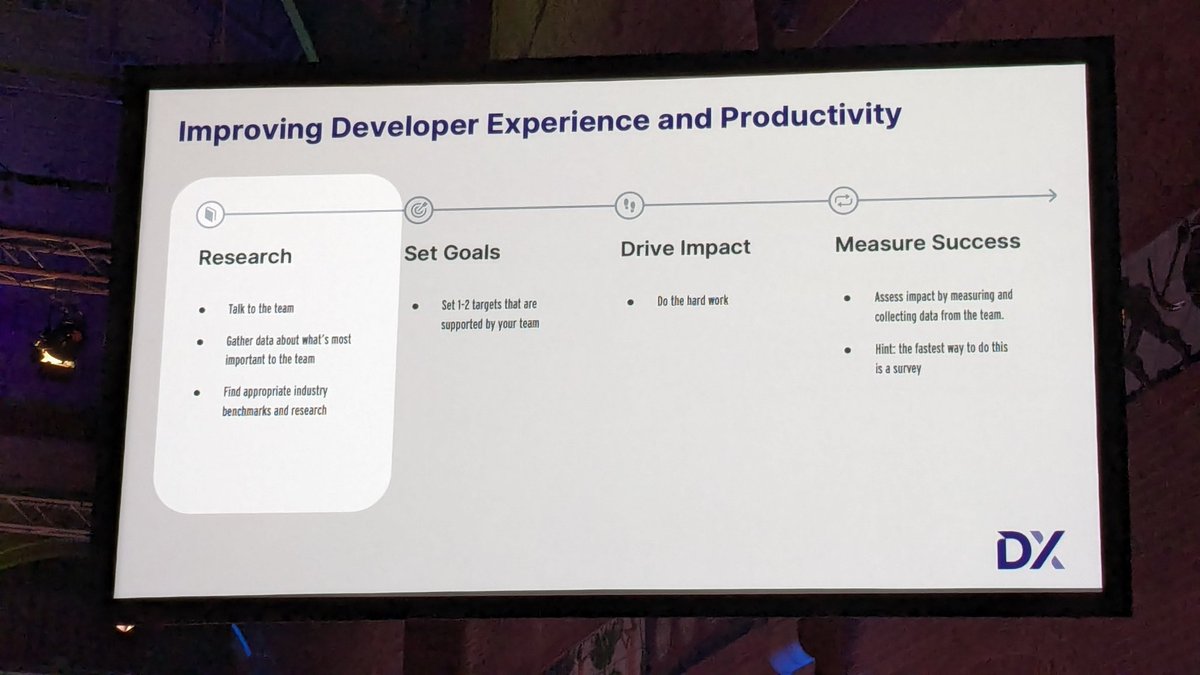 Improving Developer Experience and Productivity

Research

- Talk to the team
- Gather data about what's most important to the team
- Find appropriate industry benchmarks and research

Set Goals

- Set 1-2 targets that are supported by your team

Drive Impact

- Do the hard work

Measure Success

- Assess impact by measuring and collecting data from the team.
- Hint: the fastest way to do this is a survey

DX